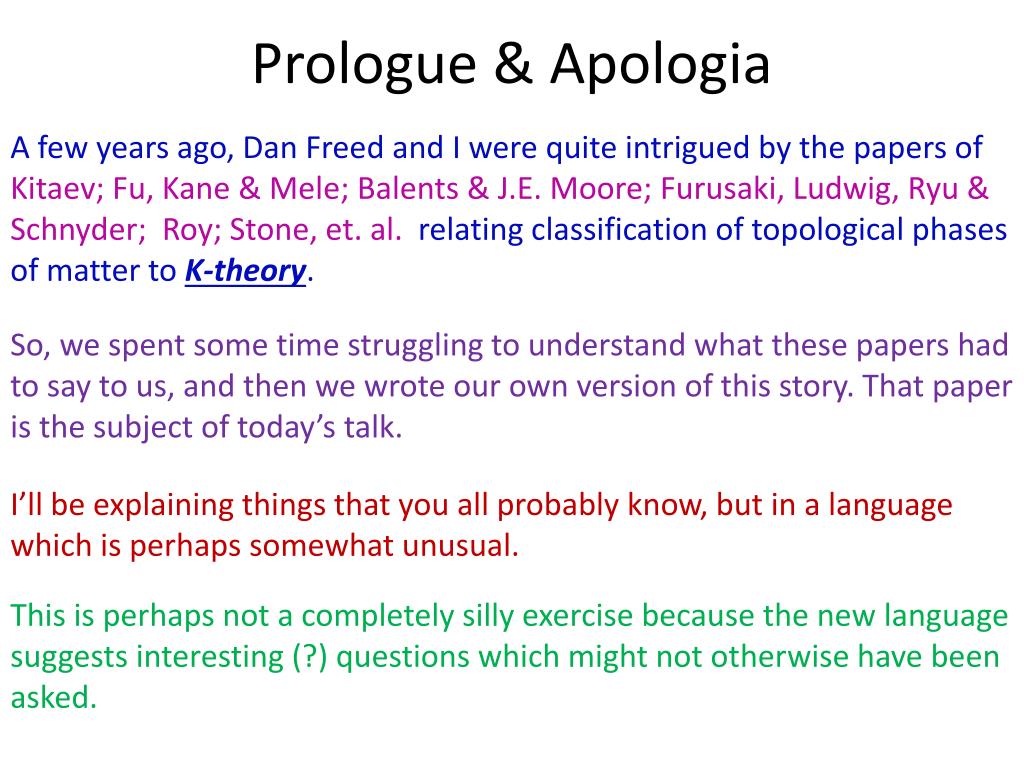 Prologue & Apologia

A few years ago, Dan Freed and I were quite intrigued by the papers of Kitaev; Fu, Kane & Mele; Balents & J.E. Moore; Furusaki, Ludwig, Ryu & Schnyder; Roy; Stone, et. al. relating classification of topological phases of matter to K-theory.

So, we spent some time struggling to understand what these papers had to say to us, and then we wrote our own version of this story. That paper is the subject of today's talk.

I'll be explaining things that you all probably know, but in a language which is perhaps somewhat unusual.

This is perhaps not a completely silly exercise because the new language suggests interesting (?) questions which might not otherwise have been asked.